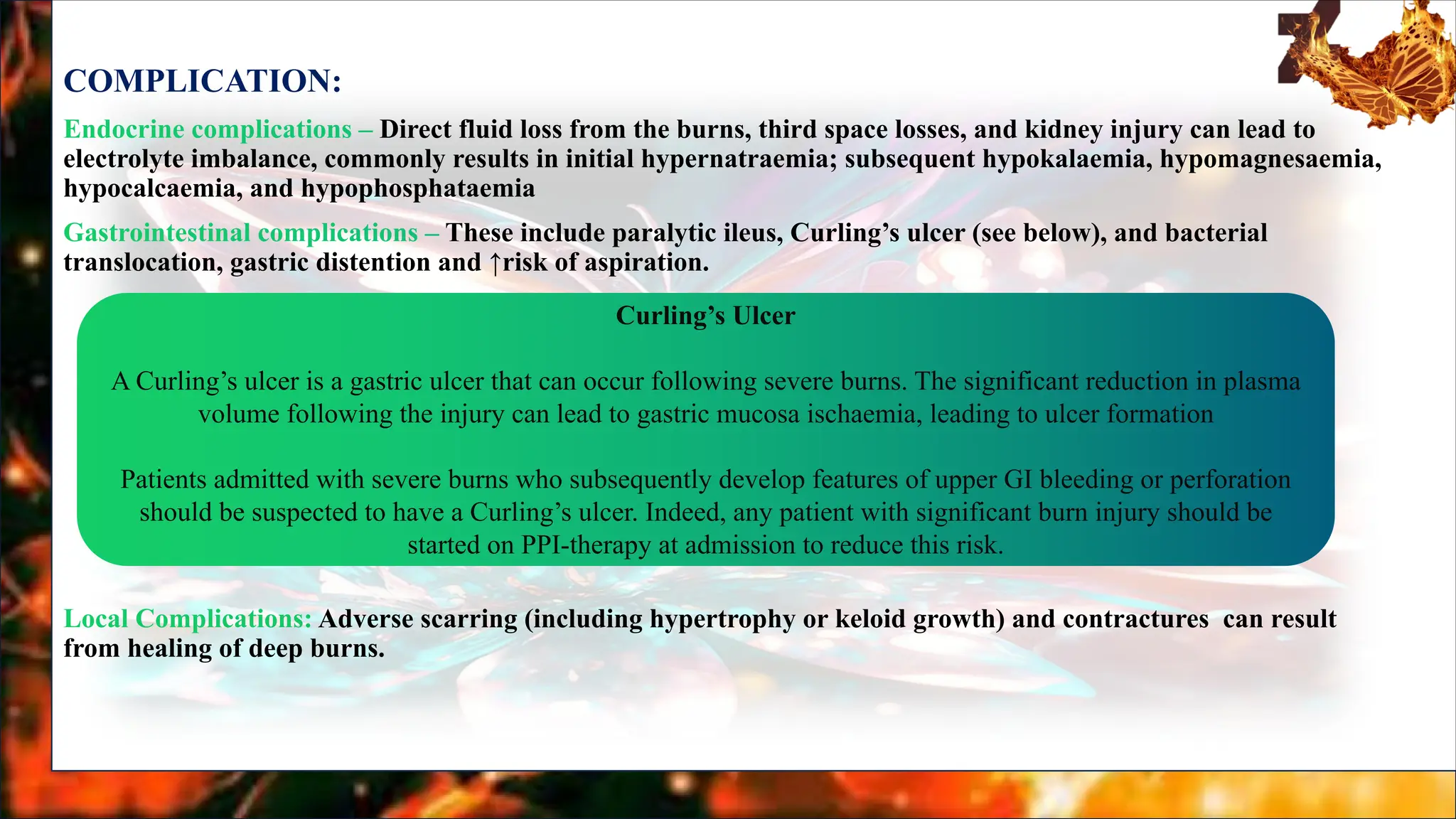 COMPLICATION:

Endocrine complications – Direct fluid loss from the burns, third space losses, and kidney injury can lead to electrolyte imbalance, commonly results in initial hypernatraemia; subsequent hypokalaemia, hypomagnesaemia, hypocalcaemia, and hypophosphataemia

Gastrointestinal complications – These include paralytic ileus, Curling's ulcer (see below), and bacterial translocation, gastric distention and ↑risk of aspiration.

Curling's Ulcer

A Curling's ulcer is a gastric ulcer that can occur following severe burns. The significant reduction in plasma volume following the injury can lead to gastric mucosa ischaemia, leading to ulcer formation

Patients admitted with severe burns who subsequently develop features of upper GI bleeding or perforation should be suspected to have a Curling's ulcer. Indeed, any patient with significant burn injury should be started on PPI-therapy at admission to reduce this risk.

Local Complications: Adverse scarring (including hypertrophy or keloid growth) and contractures can result from healing of deep burns.